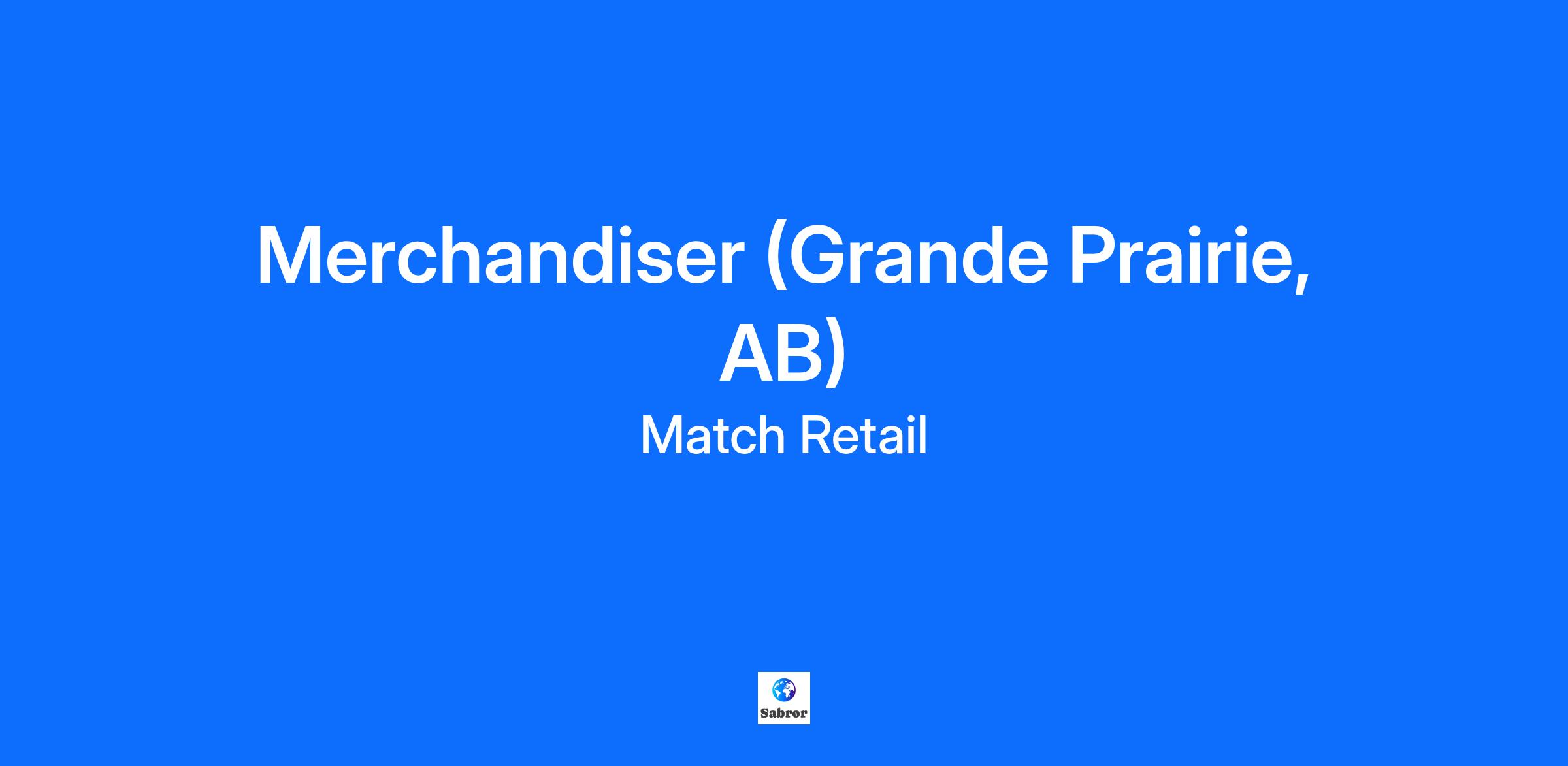 Merchandiser (Grande Prairie, AB)

Match Retail

Sabror